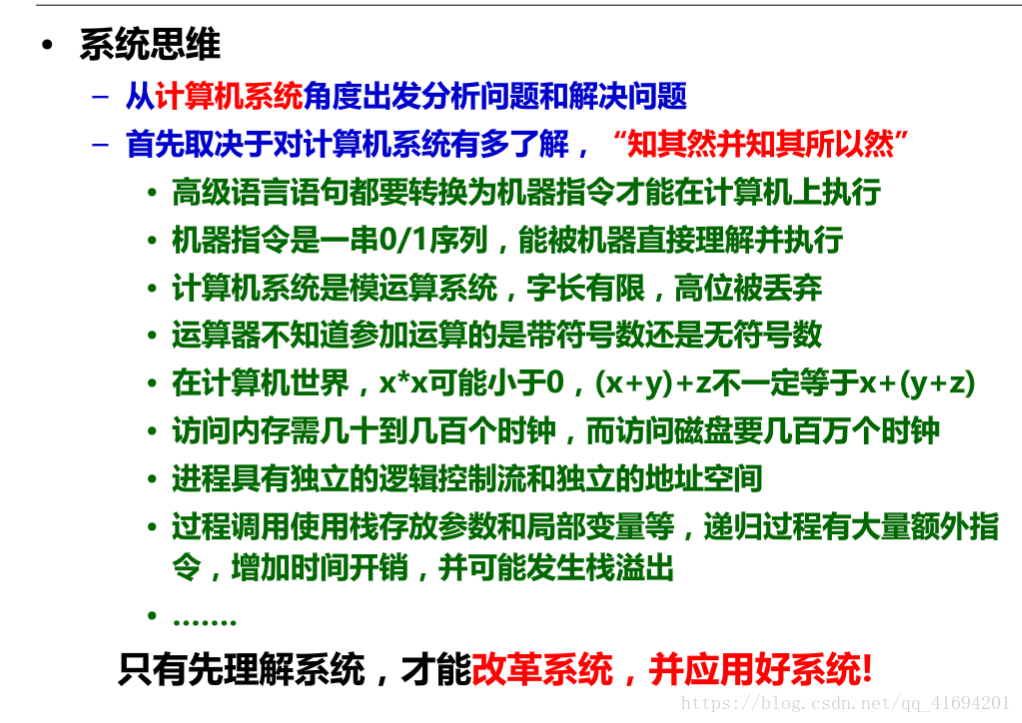 • 系统思维

– 从计算机系统角度出发分析问题和解决问题

– 首先取决于对计算机系统有多了解，“知其然并知其所以然”

• 高级语言语句都要转换为机器指令才能在计算机上执行

• 机器指令是一串0/1序列，能被机器直接理解并执行

• 计算机系统是模运算系统，字长有限，高位被丢弃

• 运算器不知道参加运算的是带符号数还是无符号数

• 在计算机世界，x*x可能小于0，(x+y)+z不一定等于x+(y+z)

• 访问内存需几十到几百个时钟，而访问磁盘要几百万个时钟

• 进程具有独立的逻辑控制流和独立的地址空间

• 过程调用使用栈存放参数和局部变量等，递归过程有大量额外指令，增加时间开销，并可能发生栈溢出

• …….

只有先理解系统，才能改革系统，并应用好系统!

https://blog.csdn.net/qq_41694201